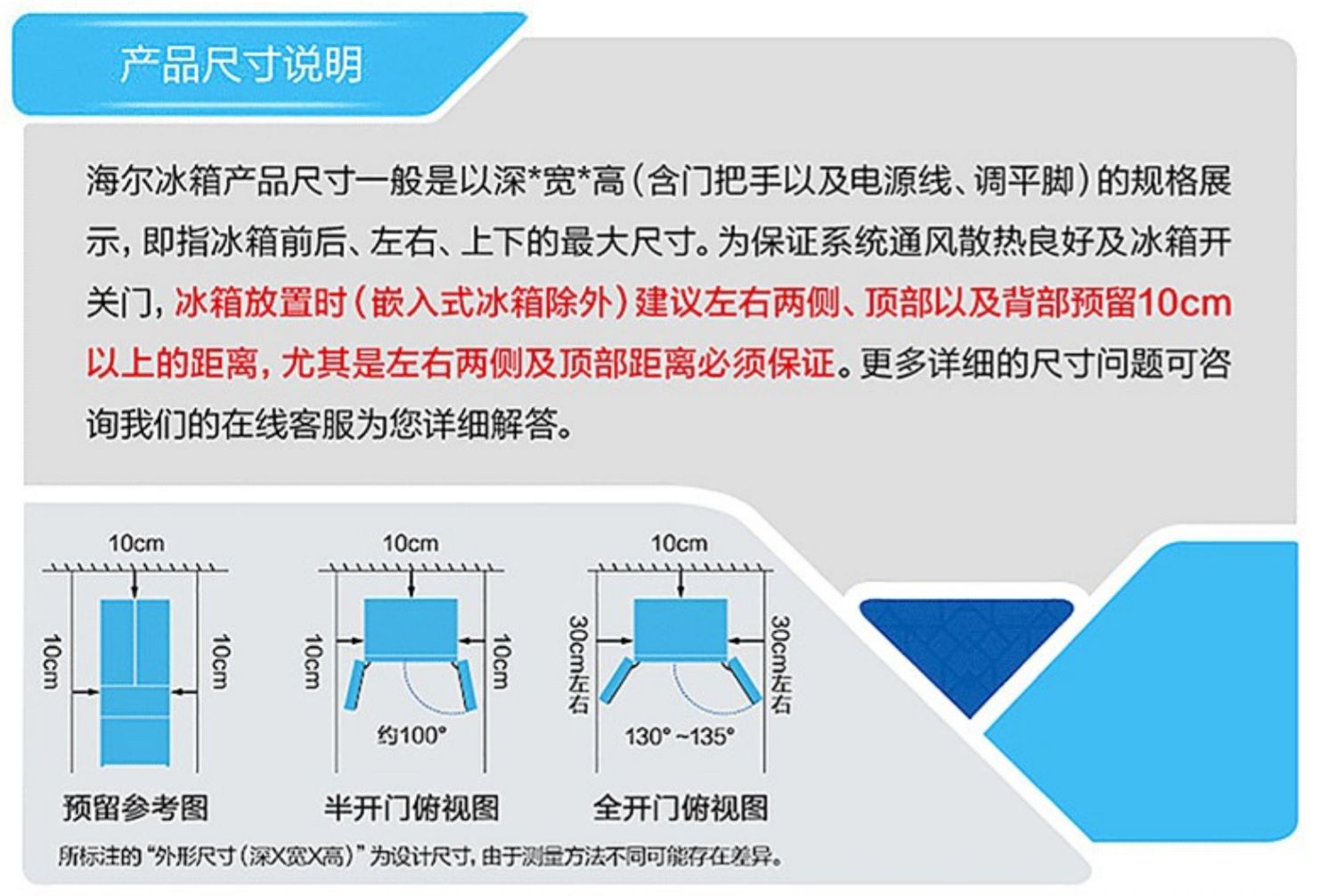 产品尺寸说明

海尔冰箱产品尺寸一般是以深*宽*高（含门把手以及电源线、调平脚）的规格展示，即指冰箱前后、左右、上下的最大尺寸。为保证系统通风散热良好及冰箱开关门，冰箱放置时（嵌入式冰箱除外）建议左右两侧、顶部以及背部预留10cm以上的距离，尤其是左右两侧及顶部距离必须保证。更多详细的尺寸问题可咨询我们的在线客服为您详细解答。

10cm
10cm
10cm
预留参考图

10cm
10cm
10cm
约100°
半开门俯视图

10cm
30cm左右
30cm左右
130°~135°
全开门俯视图

所标注的“外形尺寸（深X宽X高）”为设计尺寸，由于测量方法不同可能存在差异。